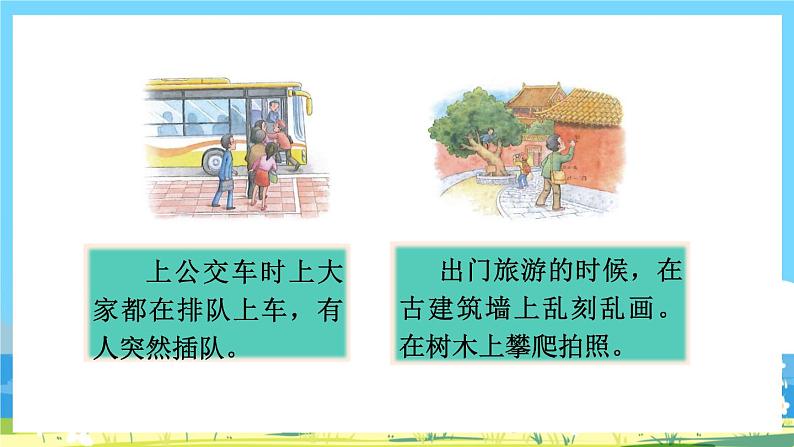 上公交车时上大家都在排队上车，有人突然插队。

出门旅游的时候，在古建筑墙上乱刻乱画。在树木上攀爬拍照。